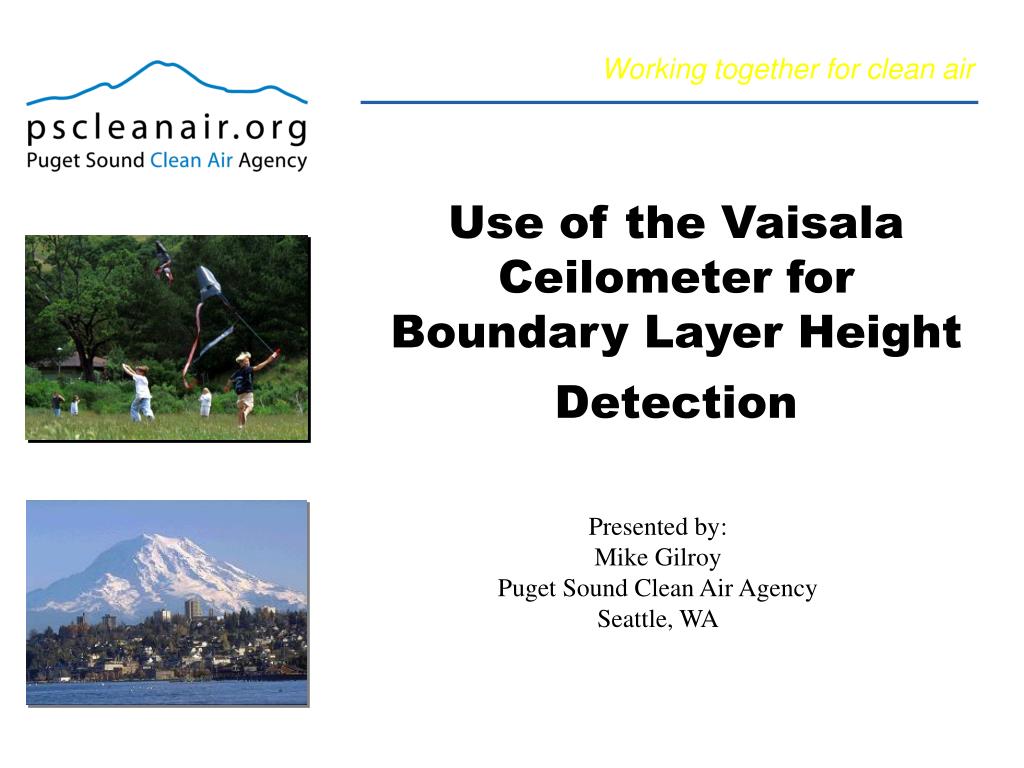 pscleanair.org
Puget Sound Clean Air Agency

Working together for clean air

Use of the Vaisala Ceilometer for Boundary Layer Height Detection

Presented by:
Mike Gilroy
Puget Sound Clean Air Agency
Seattle, WA